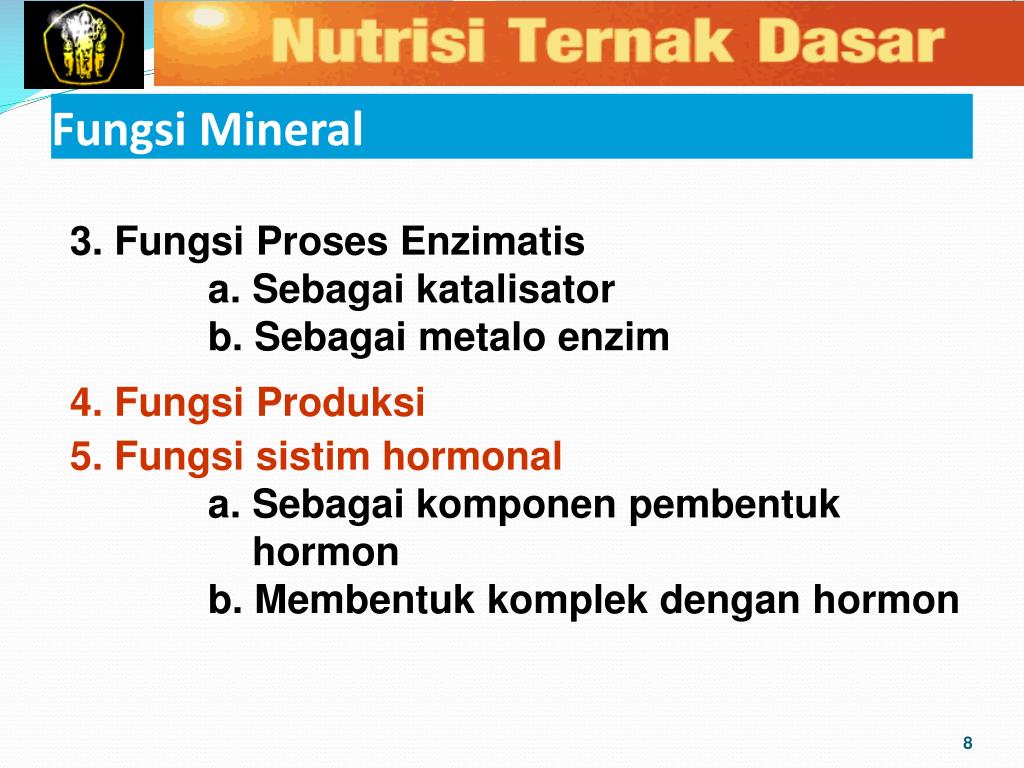 Nutrisi Ternak Dasar

Fungsi Mineral

3. Fungsi Proses Enzimatis
a. Sebagai katalisator
b. Sebagai metalo enzim

4. Fungsi Produksi

5. Fungsi sistim hormonal
a. Sebagai komponen pembentuk hormon
b. Membentuk komplek dengan hormon

8